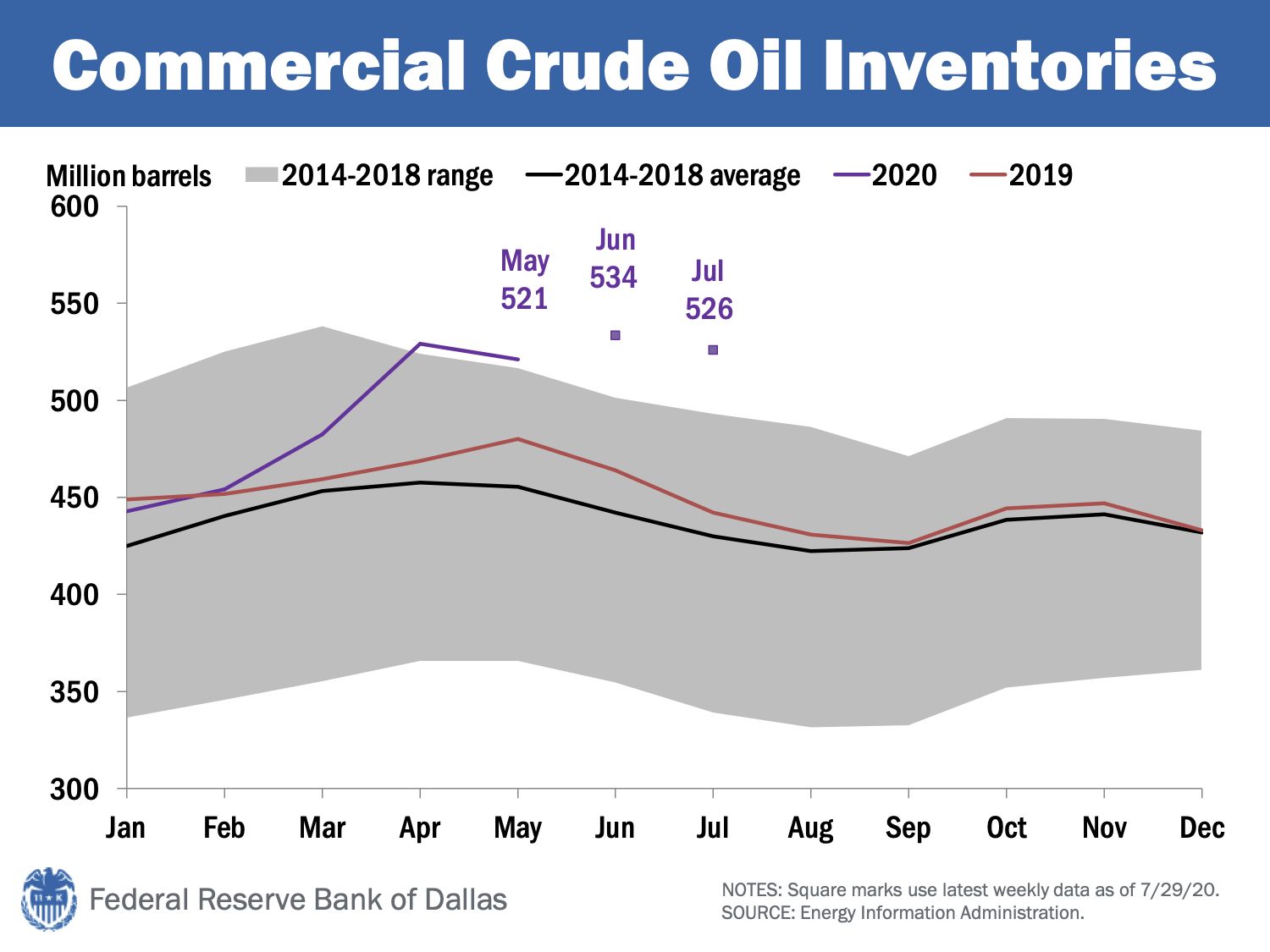 Commercial Crude Oil Inventories

Million barrels

2014-2018 range

2014-2018 average

2020

2019

600

550

500

450

400

350

300

May 521

Jun 534

Jul 526

Jan Feb Mar Apr May Jun Jul Aug Sep Oct Nov Dec

Federal Reserve Bank of Dallas

NOTES: Square marks use latest weekly data as of 7/29/20.
SOURCE: Energy Information Administration.